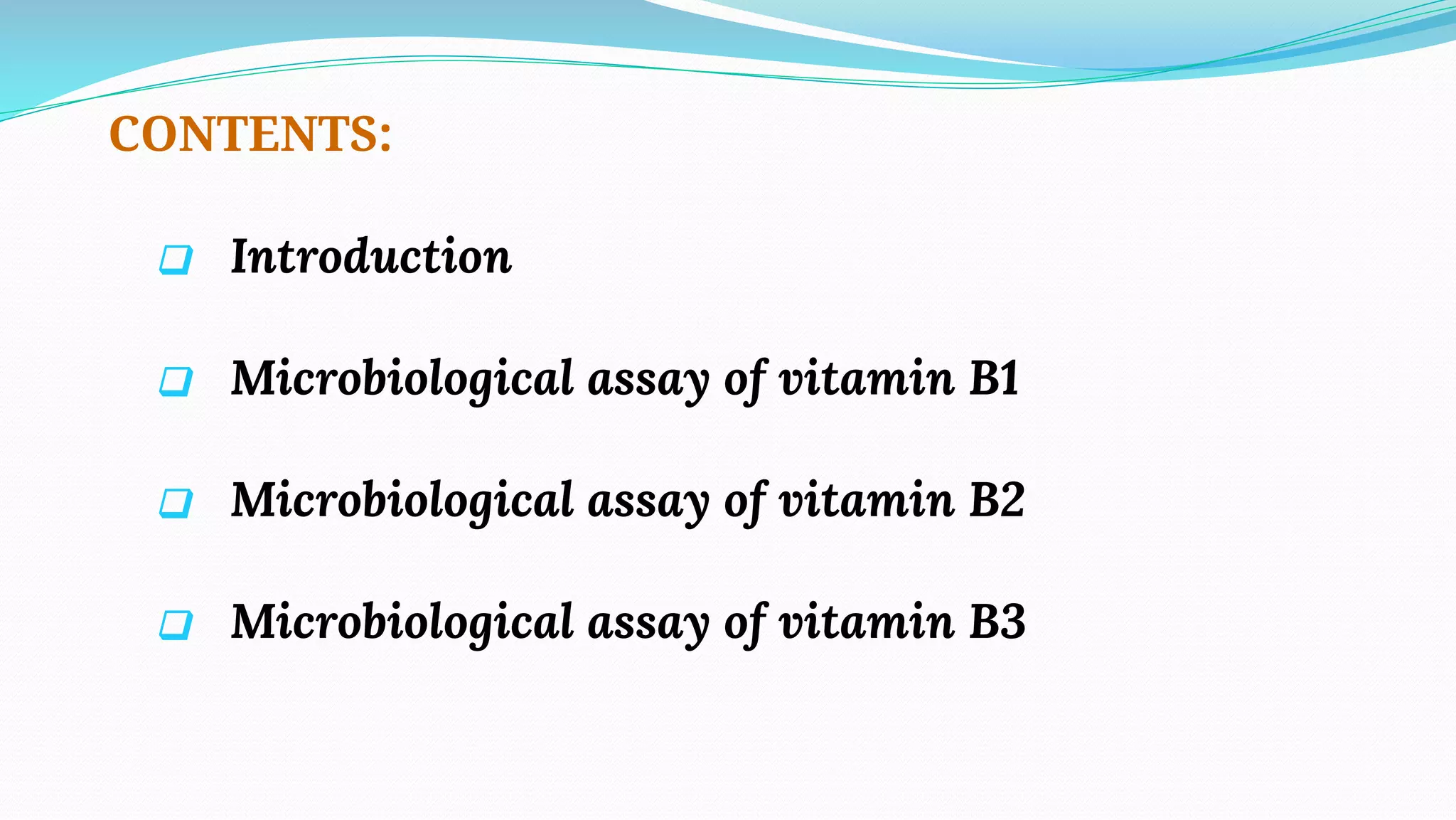 CONTENTS:

Introduction

Microbiological assay of vitamin B1

Microbiological assay of vitamin B2

Microbiological assay of vitamin B3